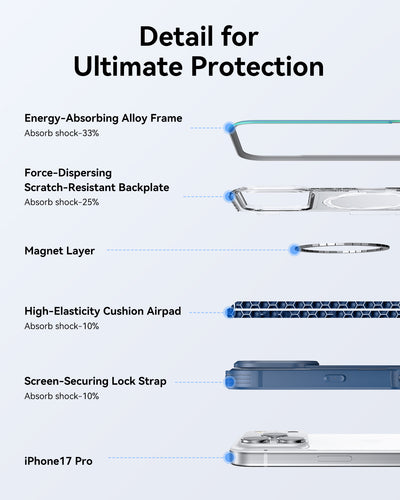 Detail for
Ultimate Protection

Energy-Absorbing Alloy Frame
Absorb shock-33%

Force-Dispersing
Scratch-Resistant Backplate
Absorb shock-25%

Magnet Layer

High-Elasticity Cushion Airpad
Absorb shock-10%

Screen-Securing Lock Strap
Absorb shock-10%

iPhone17 Pro